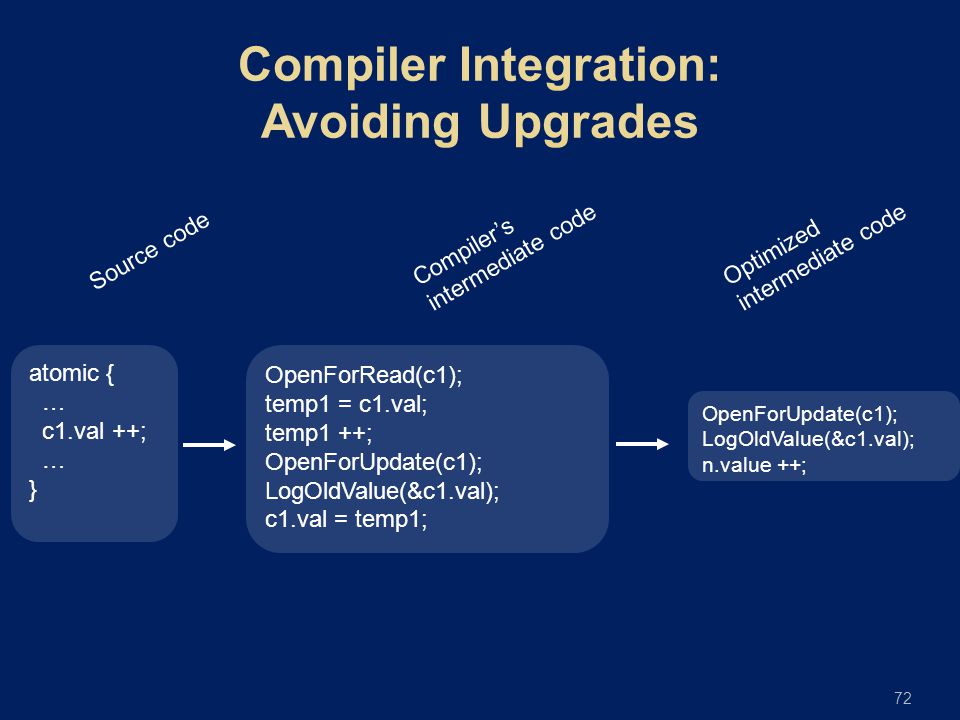 Compiler Integration:
Avoiding Upgrades

Source code

Compiler's intermediate code

Optimized intermediate code

atomic {
…
c1.val ++;
…
}

OpenForRead(c1);
temp1 = c1.val;
temp1 ++;
OpenForUpdate(c1);
LogOldValue(&c1.val);
c1.val = temp1;

OpenForUpdate(c1);
LogOldValue(&c1.val);
n.value ++;

72